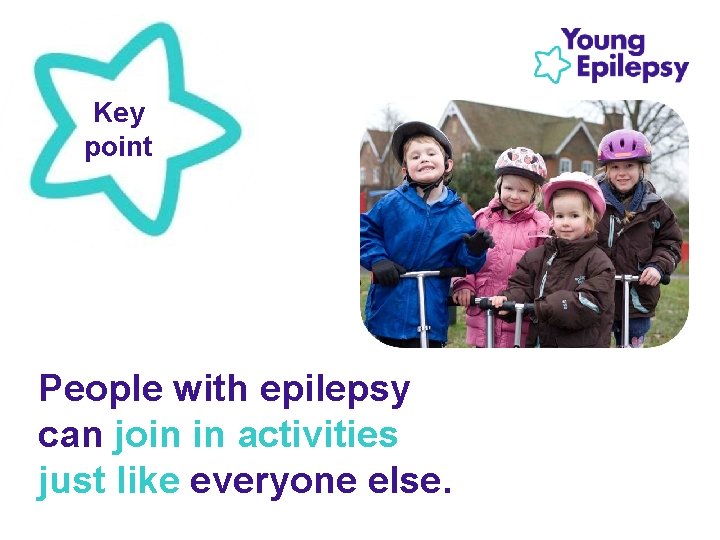 Key point

Young Epilepsy

People with epilepsy can join in activities just like everyone else.